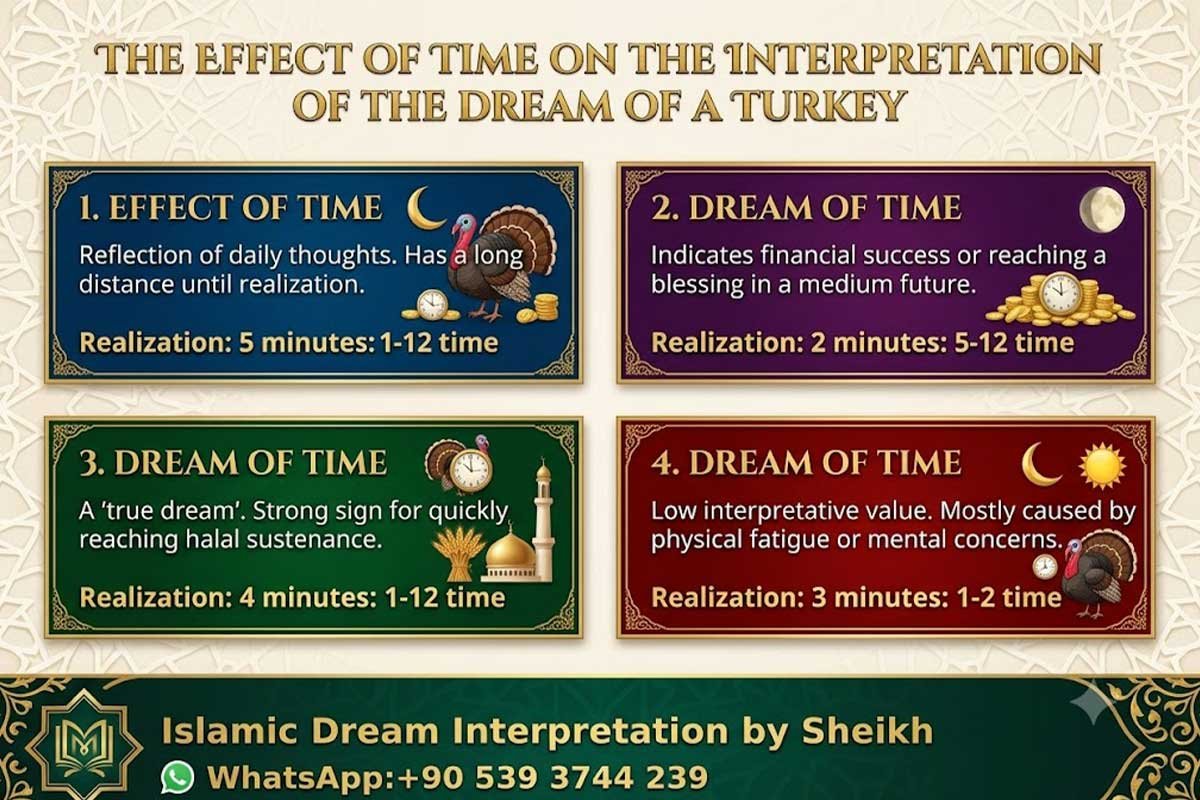 THE EFFECT OF TIME ON THE INTERPRETATION OF THE DREAM OF A TURKEY

1. EFFECT OF TIME

Reflection of daily thoughts. Has a long distance until realization.

Realization: 5 minutes: 1-12 time

2. DREAM OF TIME

Indicates financial success or reaching a blessing in a medium future.

Realization: 2 minutes: 5-12 time

3. DREAM OF TIME

A 'true dream'. Strong sign for quickly reaching halal sustenance.

Realization: 4 minutes: 1-12 time

4. DREAM OF TIME

Low interpretative value. Mostly caused by physical fatigue or mental concerns.

Realization: 3 minutes: 1-2 time

Islamic Dream Interpretation by Sheikh

WhatsApp:+90 539 3744 239